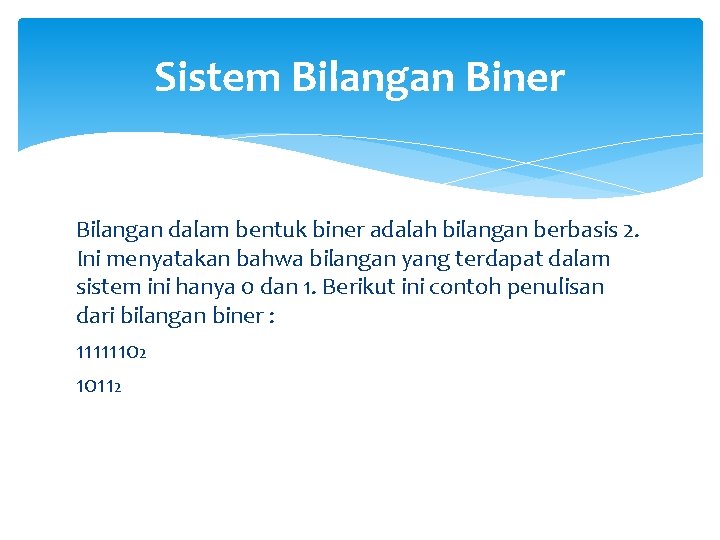 Sistem Bilangan Biner

Bilangan dalam bentuk biner adalah bilangan berbasis 2. Ini menyatakan bahwa bilangan yang terdapat dalam sistem ini hanya 0 dan 1. Berikut ini contoh penulisan dari bilangan biner :

$1111110_2$

$1011_2$